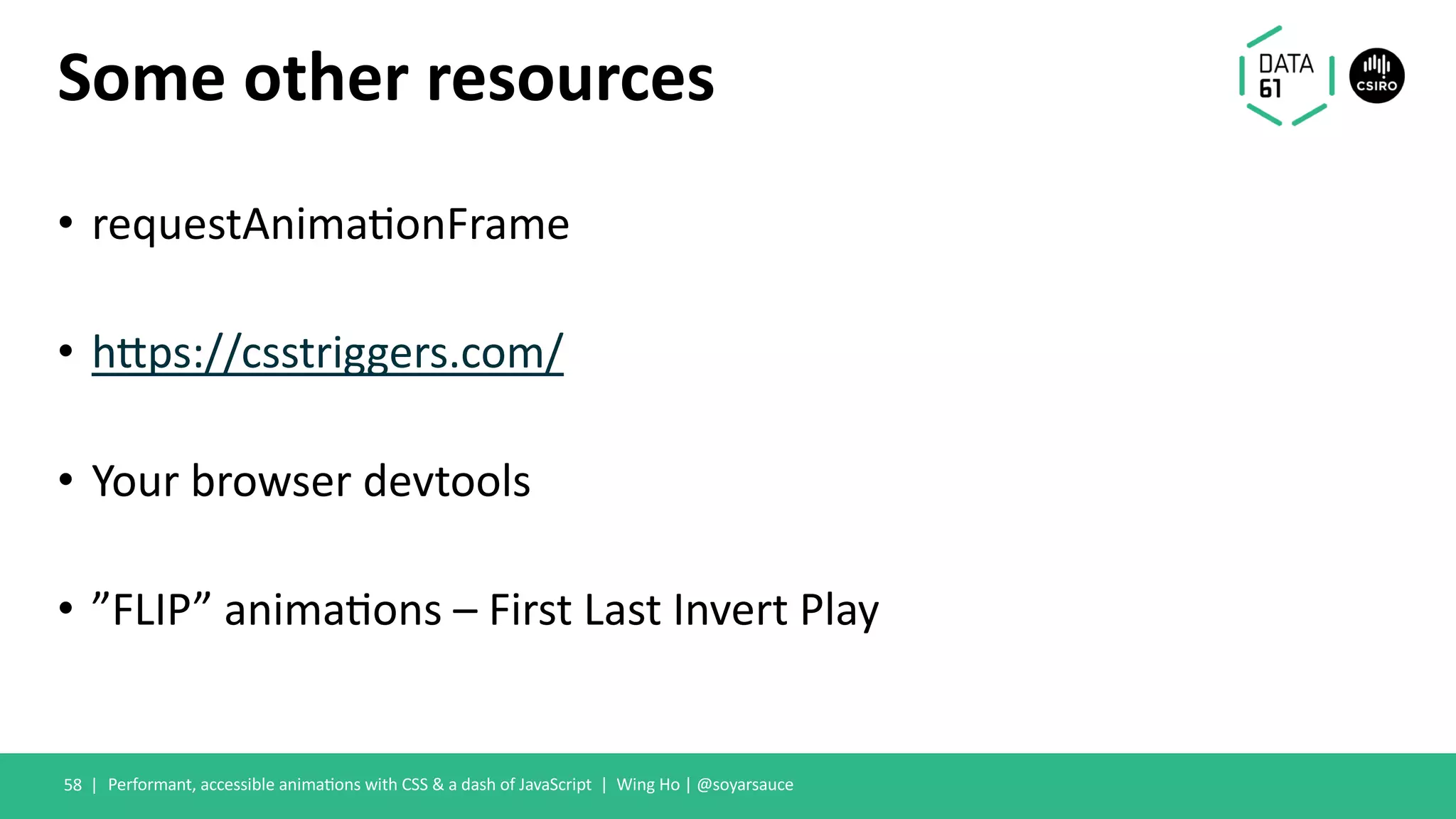 Some other resources

DATA 61

CSIRO

• requestAnimationFrame

• https://csstriggers.com/

• Your browser devtools

• ”FLIP” animations – First Last Invert Play

58 | Performant, accessible animations with CSS & a dash of JavaScript | Wing Ho | @soyarsauce